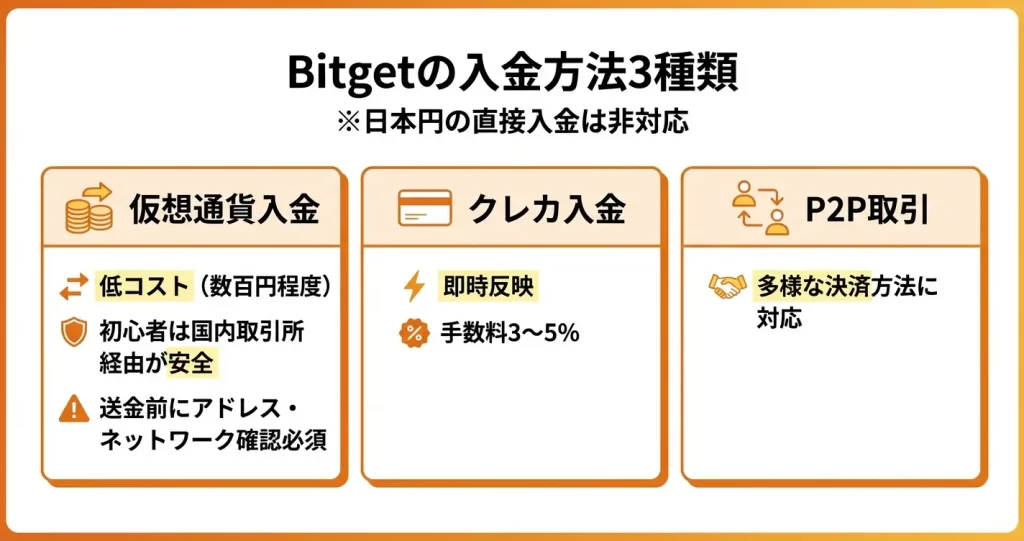 Bitgetの入金方法3種類
※日本円の直接入金は非対応

仮想通貨入金

低コスト（数百円程度）

初心者は国内取引所経由が安全

送金前にアドレス・ネットワーク確認必須

クレカ入金

即時反映

手数料3〜5%

P2P取引

多様な決済方法に対応